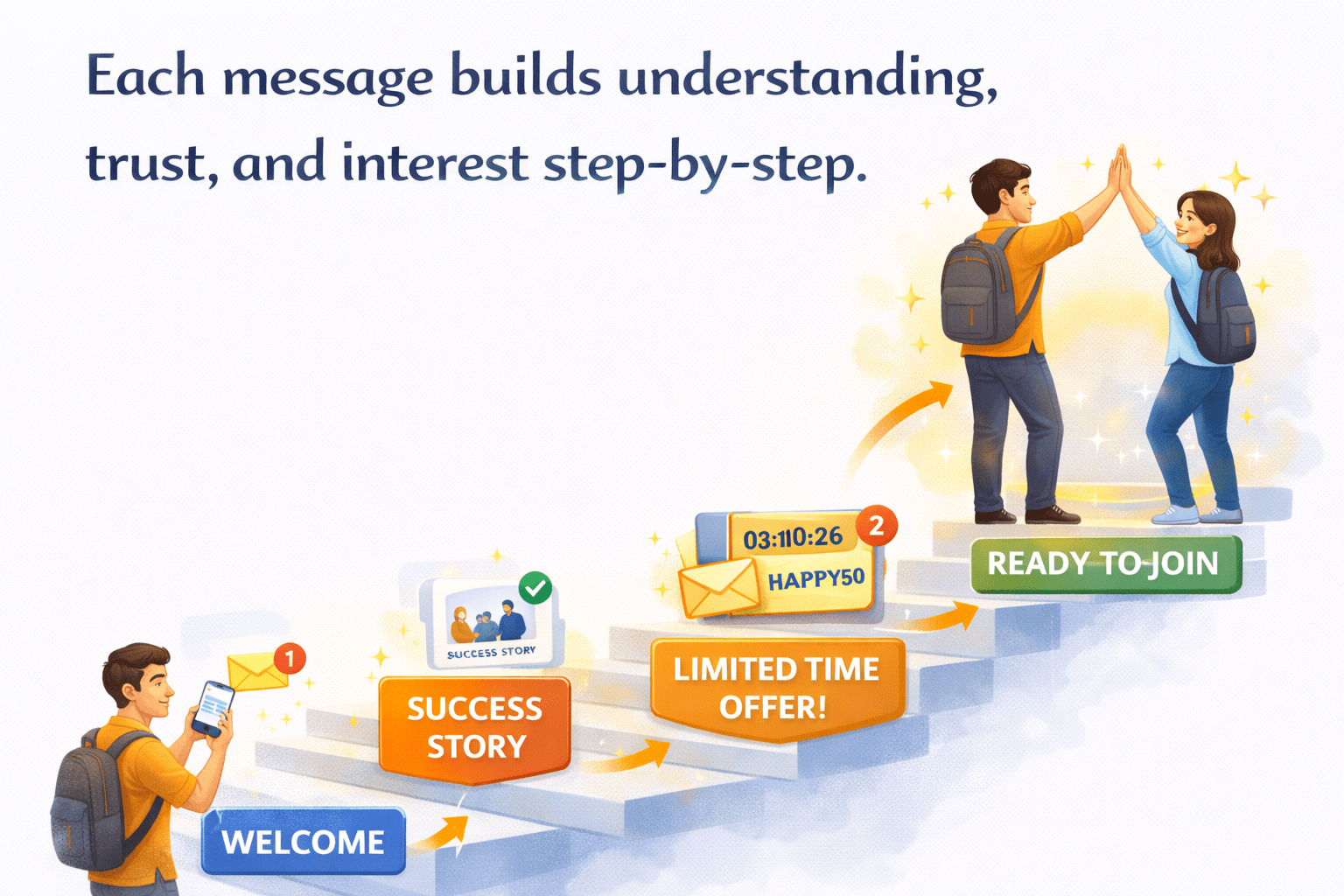 Each message builds understanding, trust, and interest step-by-step.

1

WELCOME

SUCCESS STORY

SUCCESS STORY

03:110:26

2

HAPPY50

LIMITED TIME OFFER!

READY TO JOIN